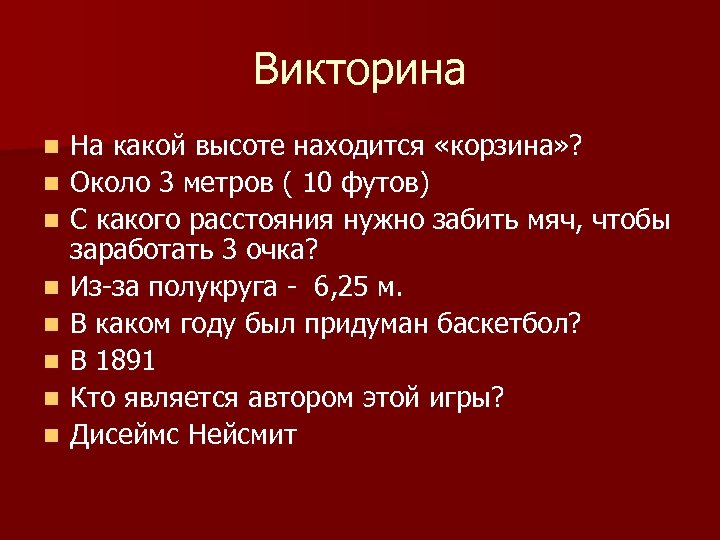 Викторина

- На какой высоте находится «корзина»?
- Около 3 метров ( 10 футов)
- С какого расстояния нужно забить мяч, чтобы заработать 3 очка?
- Из-за полукруга -  6,25 м.
- В каком году был придуман баскетбол?
- В 1891
- Кто является автором этой игры?
- Дисеймс Нейсмит